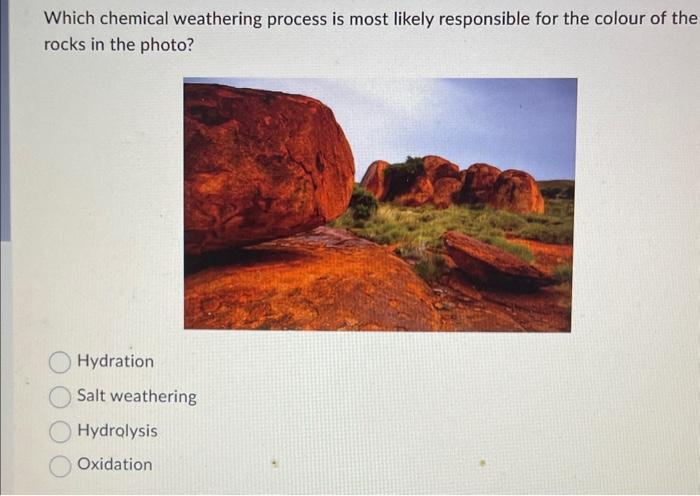 Which chemical weathering process is most likely responsible for the colour of the rocks in the photo?

Hydration

Salt weathering

Hydrolysis

Oxidation